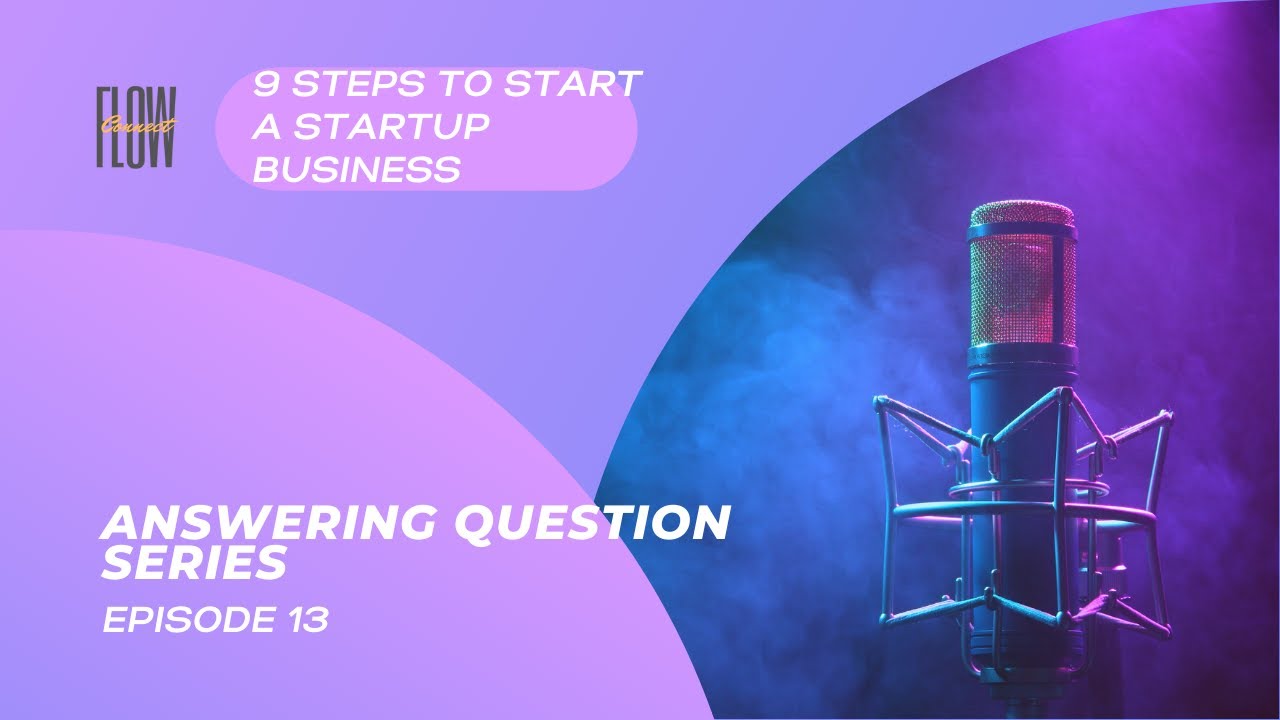 FLOW Connect

9 STEPS TO START A STARTUP BUSINESS

ANSWERING QUESTION SERIES

EPISODE 13